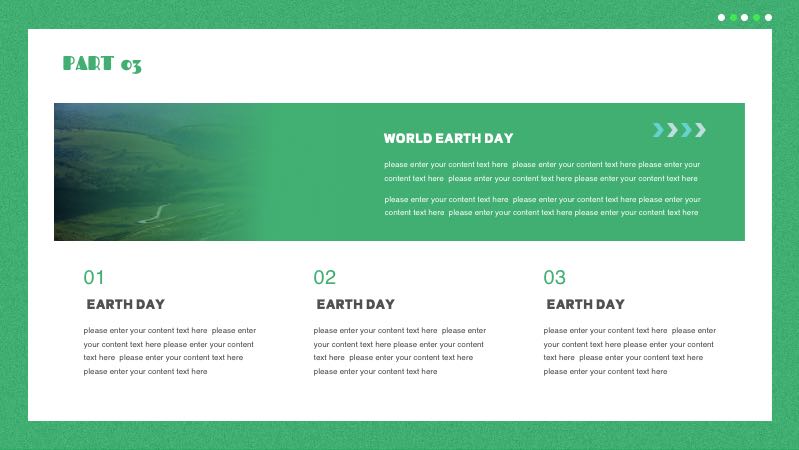 PART 03

WORLD EARTH DAY

please enter your content text here please enter your content text here please enter your content text here please enter your content text here please enter your content text here

please enter your content text here please enter your content text here please enter your content text here please enter your content text here please enter your content text here

01

EARTH DAY

please enter your content text here please enter your content text here please enter your content text here please enter your content text here please enter your content text here

02

EARTH DAY

please enter your content text here please enter your content text here please enter your content text here please enter your content text here please enter your content text here

03

EARTH DAY

please enter your content text here please enter your content text here please enter your content text here please enter your content text here please enter your content text here